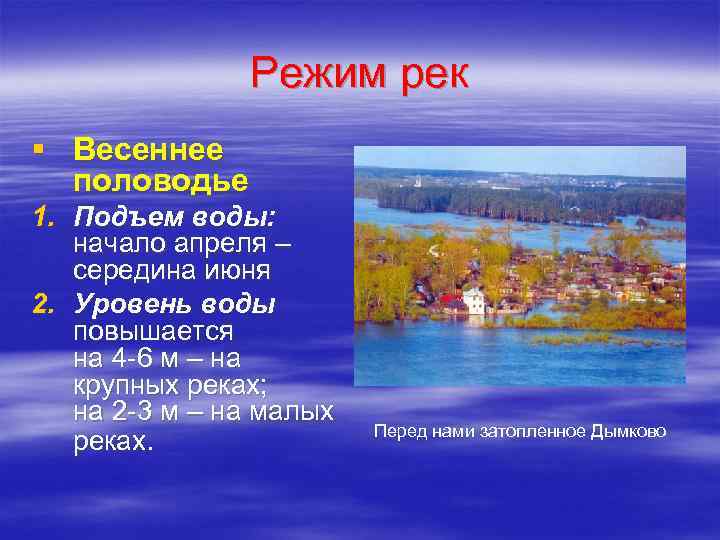 Режим рек

▪ Весеннее половодье

1. Подъем воды: начало апреля – середина июня

2. Уровень воды повышается на 4-6 м – на крупных реках; на 2-3 м – на малых реках.

Перед нами затопленное Дымково